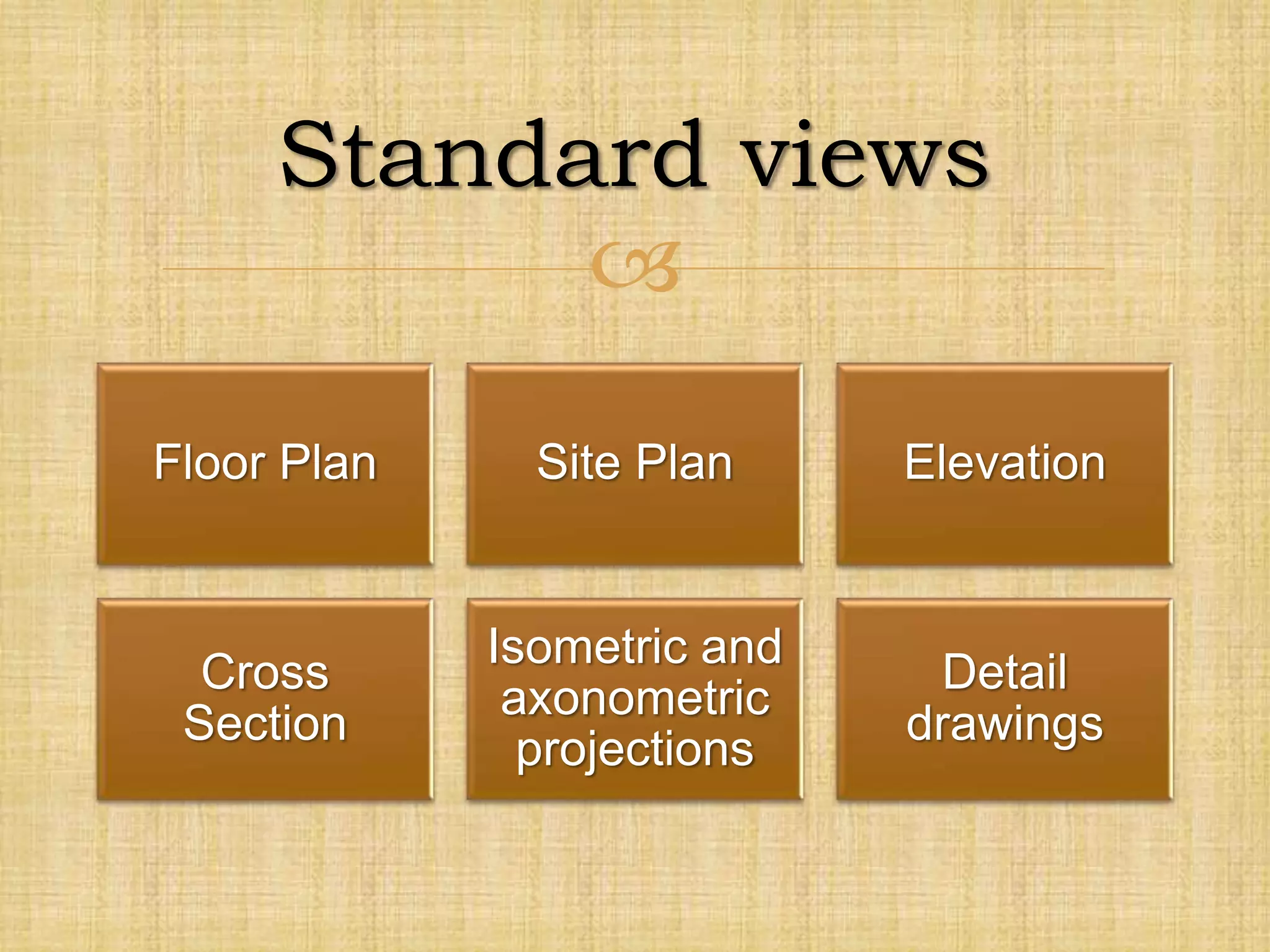 Standard views

Floor Plan

Site Plan

Elevation

Cross Section

Isometric and axonometric projections

Detail drawings